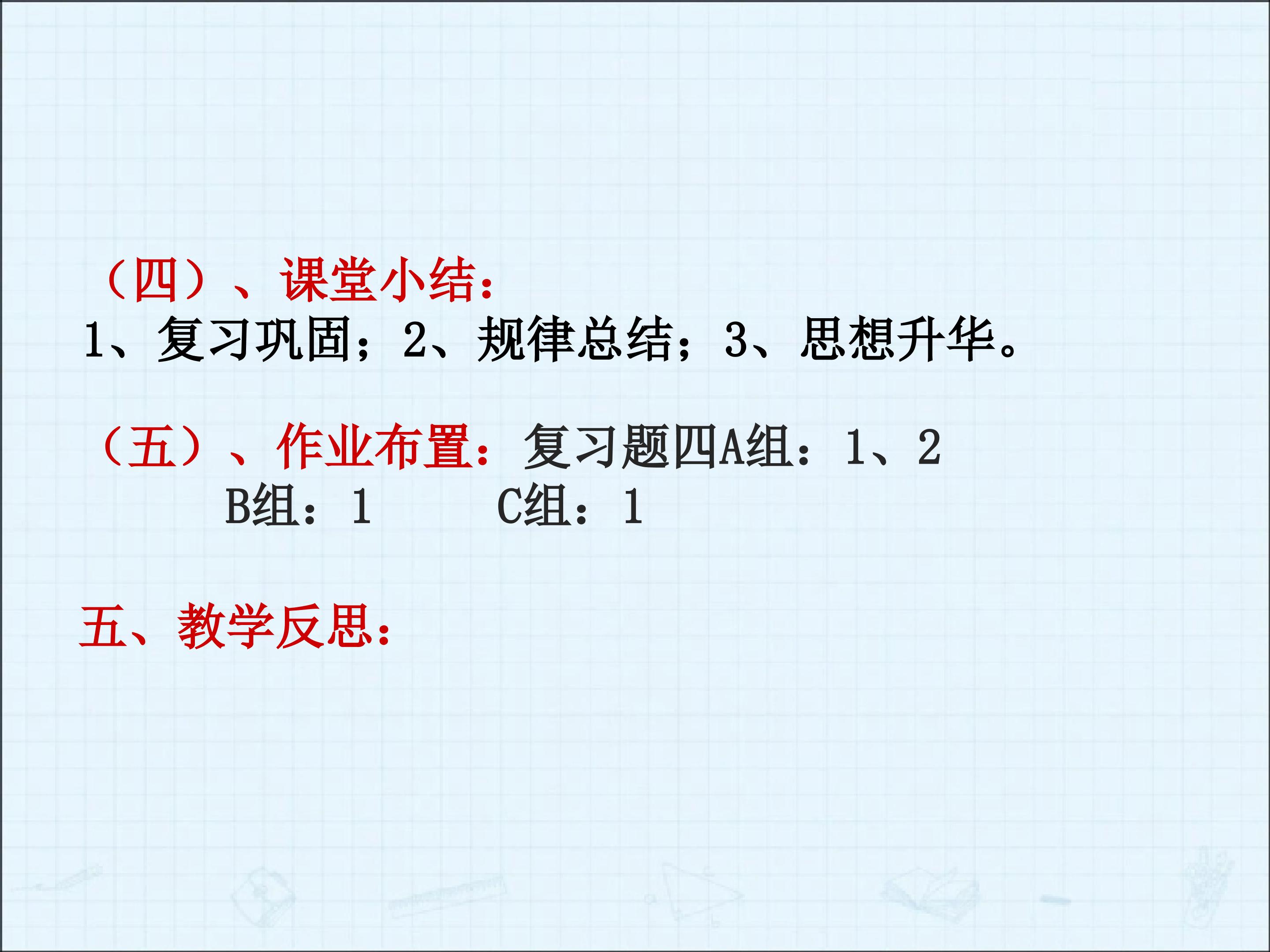 （四）、课堂小结：
1、复习巩固；2、规律总结；3、思想升华。

（五）、作业布置：复习题四A组：1、2
B组：1　　C组：1

五、教学反思：